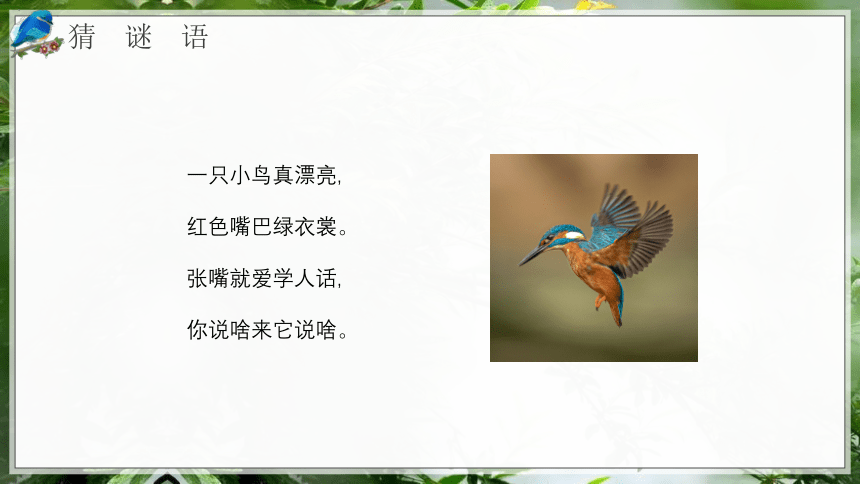 猜 谜 语

一只小鸟真漂亮,

红色嘴巴绿衣裳。

张嘴就爱学人话,

你说啥来它说啥。